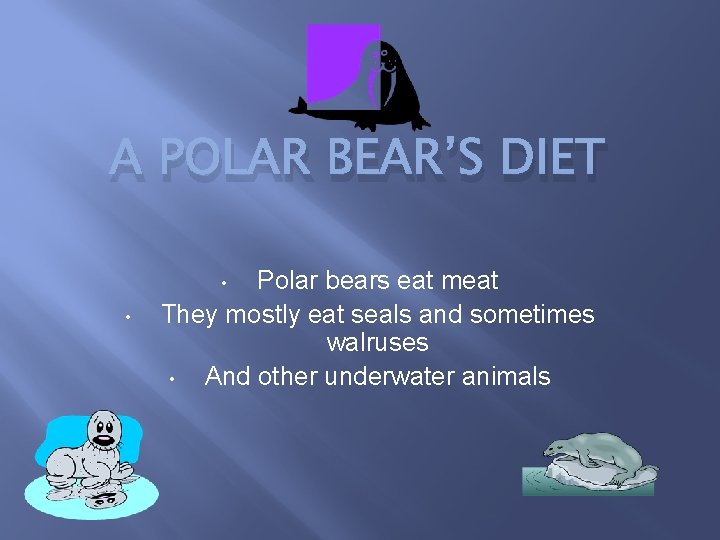 A POLAR BEAR'S DIET

• Polar bears eat meat
• They mostly eat seals and sometimes walruses
• And other underwater animals